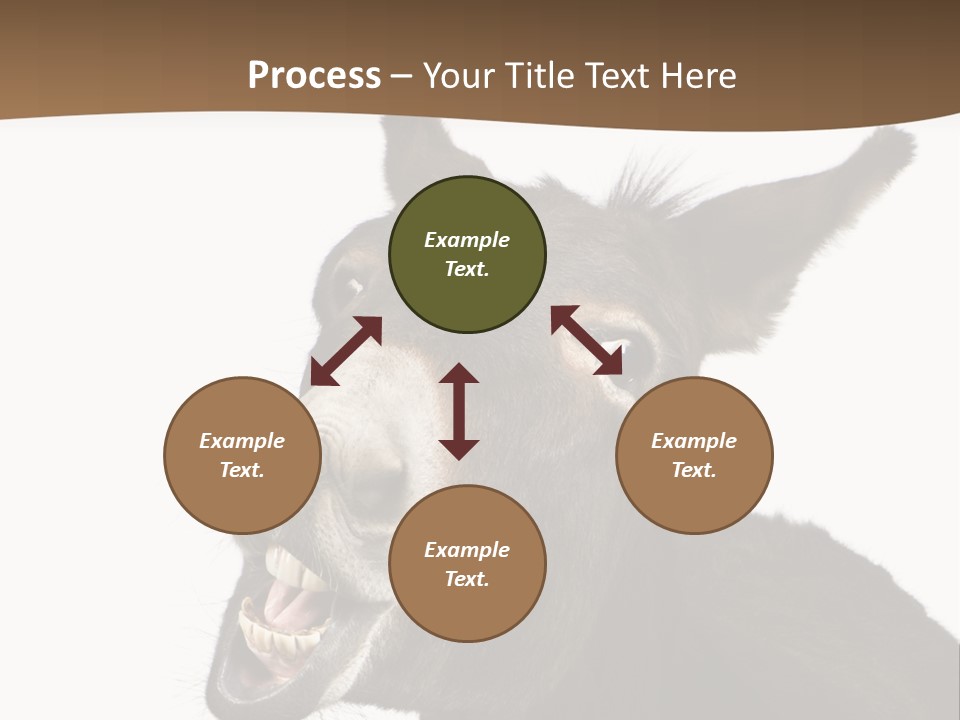 Process – Your Title Text Here

Example Text.

Example Text.

Example Text.

Example Text.